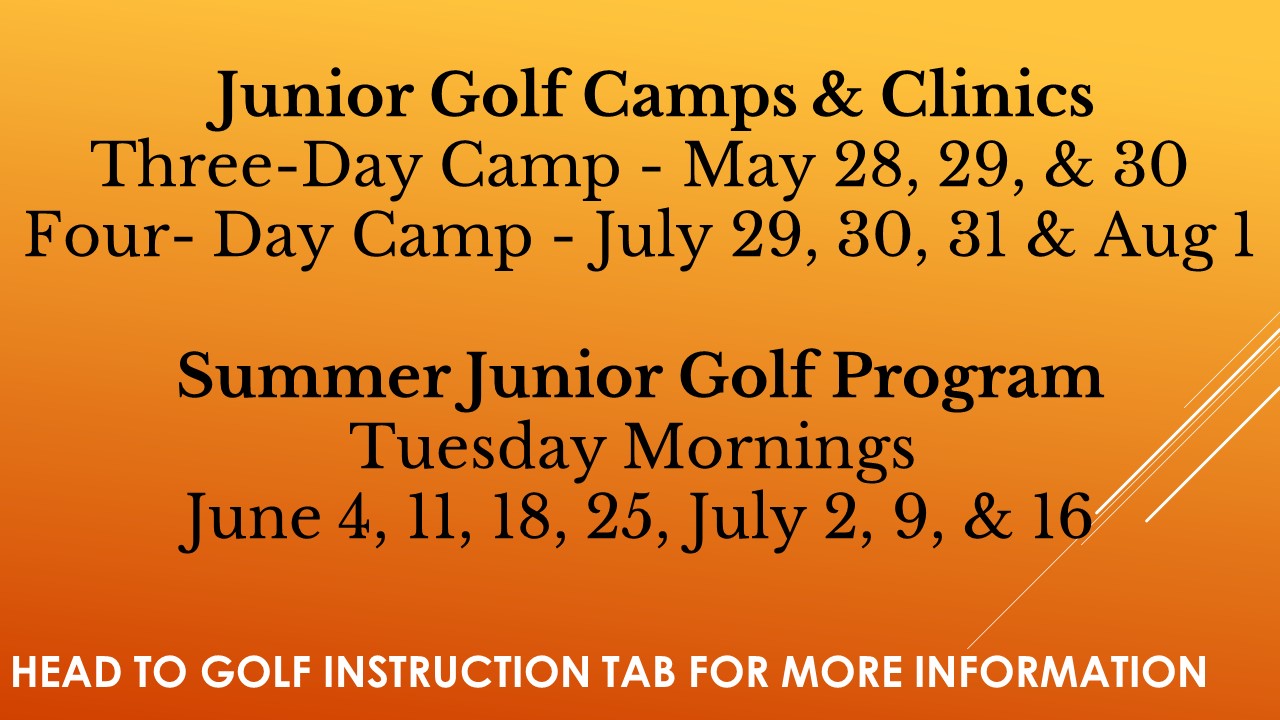 Junior Golf Camps & Clinics
Three-Day Camp - May 28, 29, & 30
Four- Day Camp - July 29, 30, 31 & Aug 1

Summer Junior Golf Program
Tuesday Mornings
June 4, 11, 18, 25, July 2, 9, & 16

HEAD TO GOLF INSTRUCTION TAB FOR MORE INFORMATION